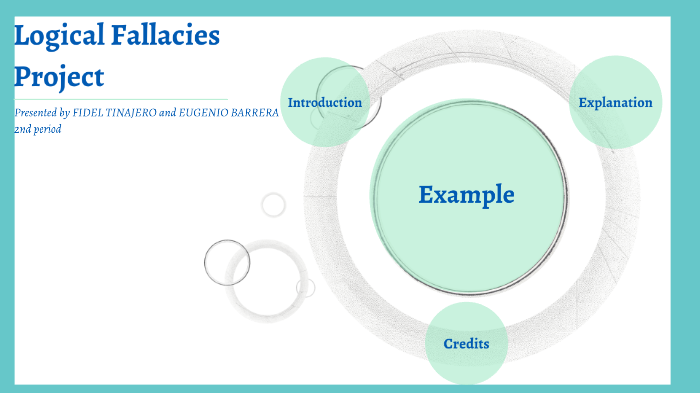 Logical Fallacies Project

Presented by FIDEL TINAJERO and EUGENIO BARRERA
2nd period

Introduction

Explanation

Example

Credits